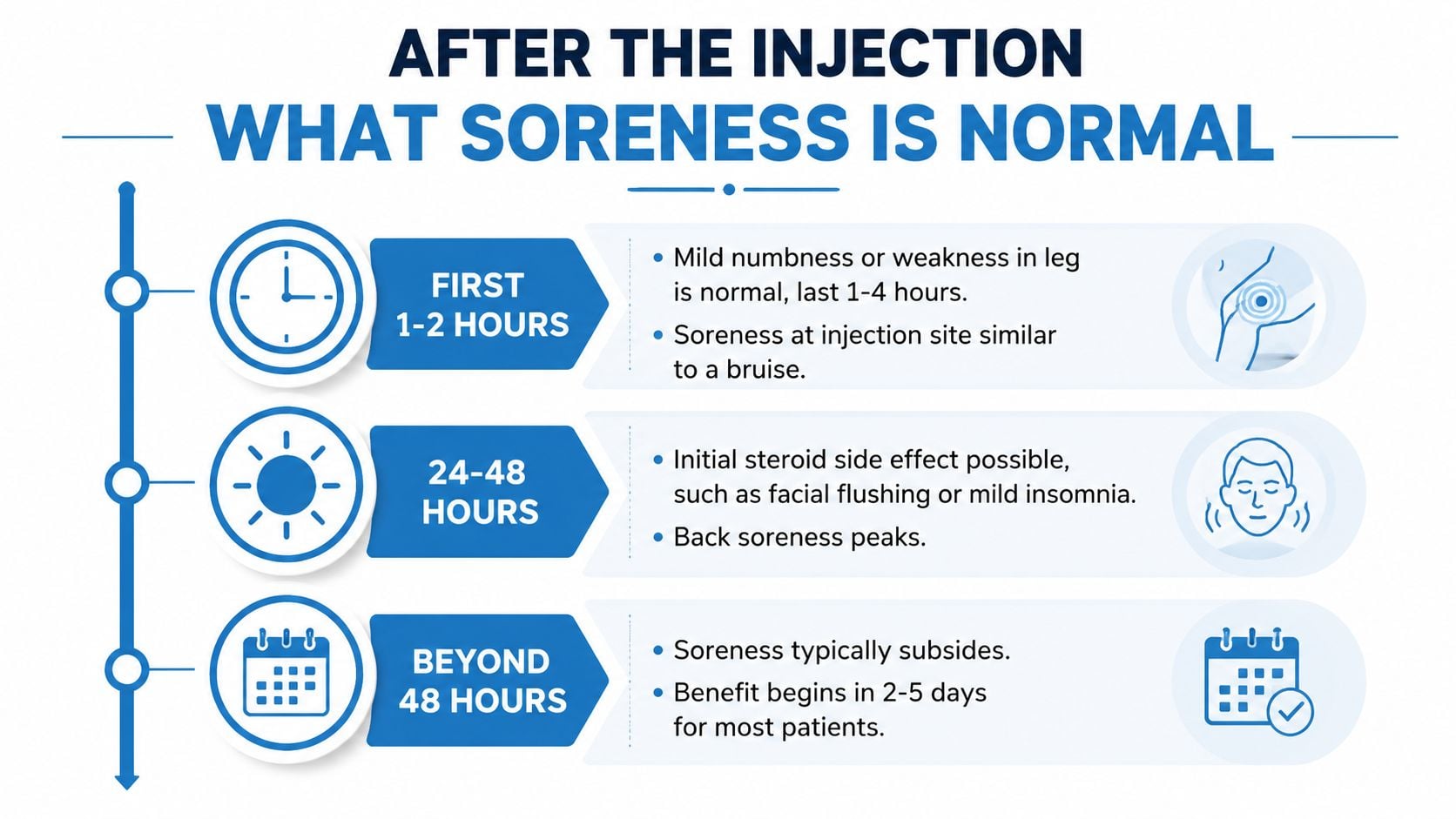 AFTER THE INJECTION
WHAT SORENESS IS NORMAL

FIRST 1-2 HOURS

• Mild numbness or weakness in leg is normal, last 1-4 hours.
• Soreness at injection site similar to a bruise.

24-48 HOURS

• Initial steroid side effect possible, such as facial flushing or mild insomnia.
• Back soreness peaks.

BEYOND 48 HOURS

• Soreness typically subsides.
• Benefit begins in 2-5 days for most patients.